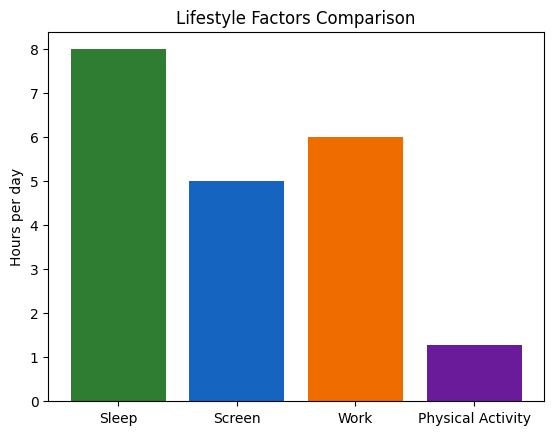 Lifestyle Factors Comparison

Hours per day

8
7
6
5
4
3
2
1
0

Sleep
Screen
Work
Physical Activity